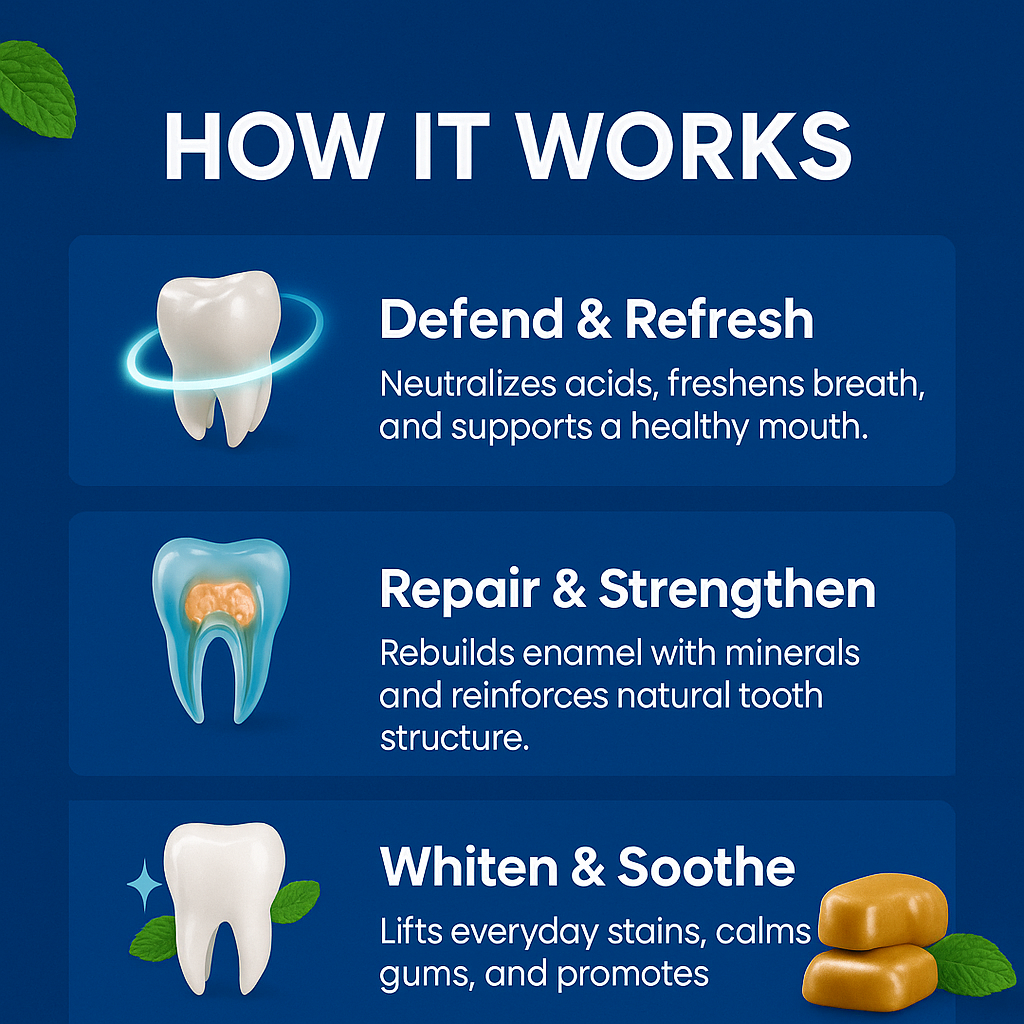 HOW IT WORKS

Defend & Refresh
Neutralizes acids, freshens breath, and supports a healthy mouth.

Repair & Strengthen
Rebuilds enamel with minerals and reinforces natural tooth structure.

Whiten & Soothe
Lifts everyday stains, calms gums, and promotes